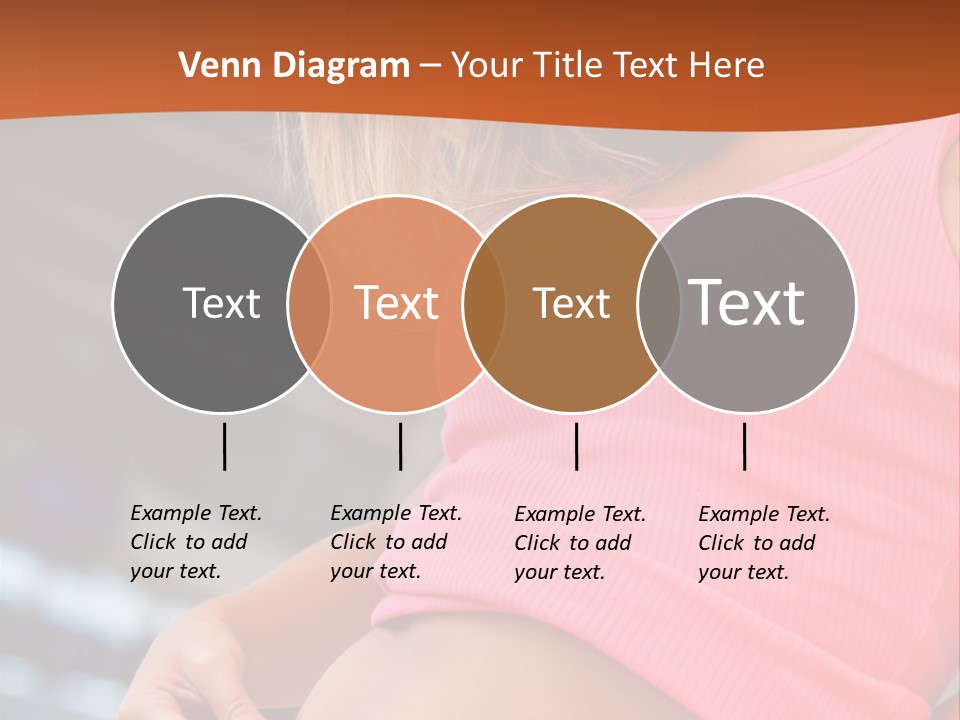 Venn Diagram – Your Title Text Here

Text

Text

Text

Text

Example Text. Click to add your text.

Example Text. Click to add your text.

Example Text. Click to add your text.

Example Text. Click to add your text.